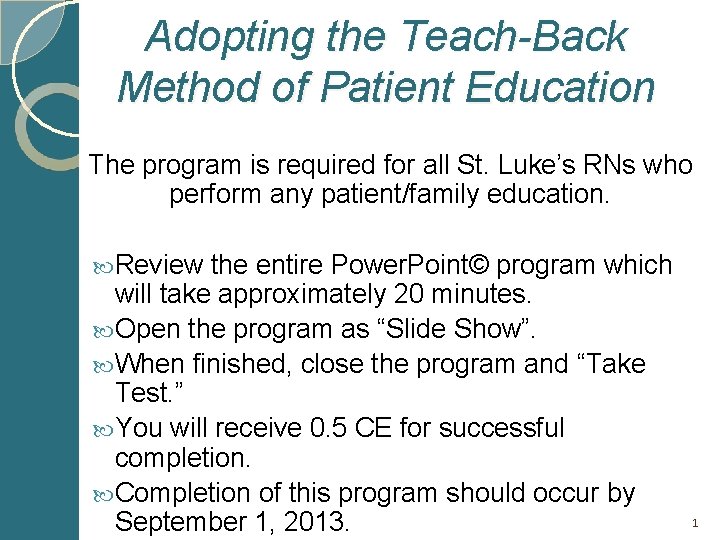 Adopting the Teach-Back Method of Patient Education

The program is required for all St. Luke's RNs who perform any patient/family education.

Review the entire PowerPoint© program which will take approximately 20 minutes.

Open the program as "Slide Show".

When finished, close the program and "Take Test."

You will receive 0.5 CE for successful completion.

Completion of this program should occur by September 1, 2013.

1